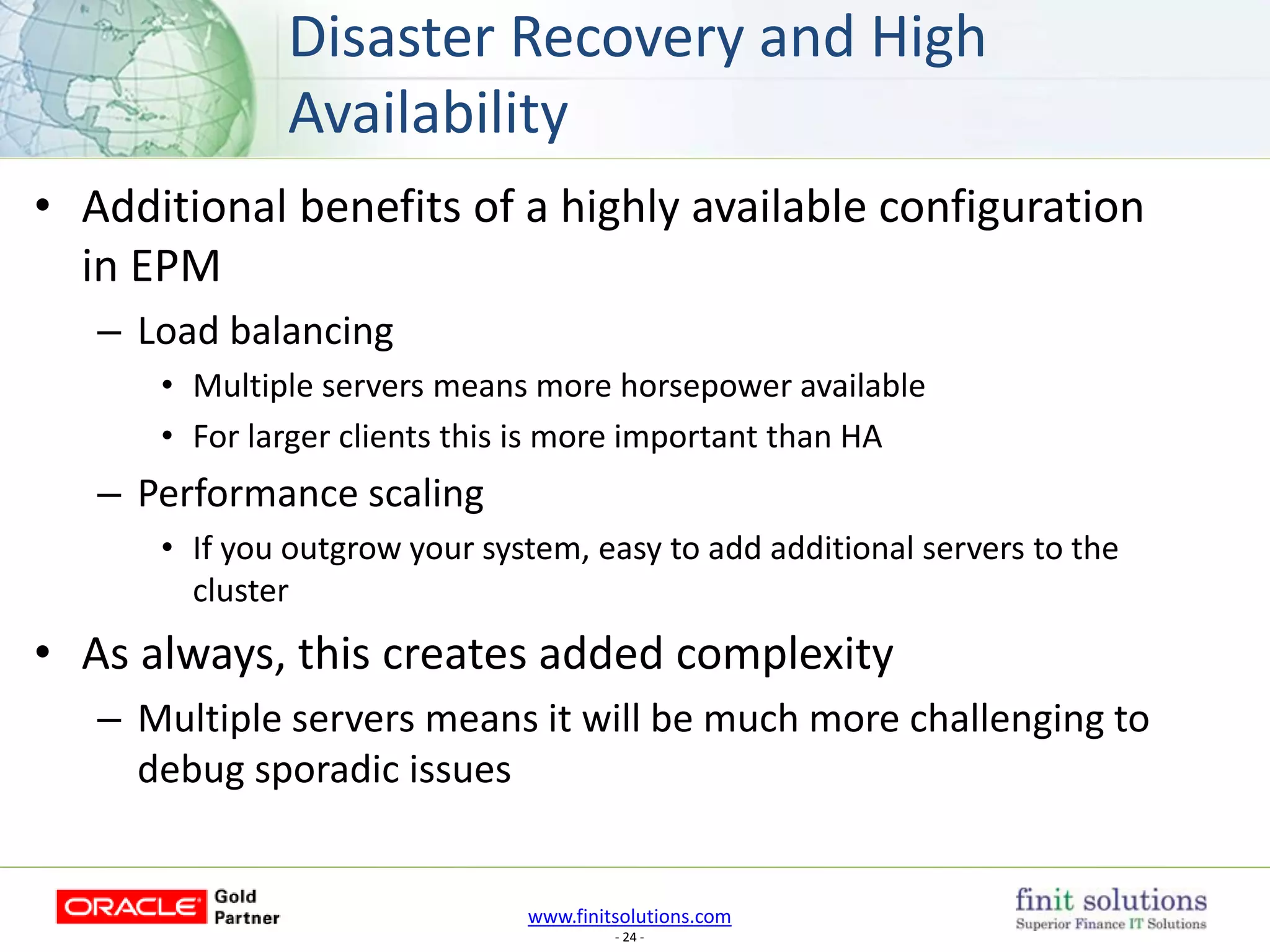 Disaster Recovery and High Availability

• Additional benefits of a highly available configuration in EPM
– Load balancing
• Multiple servers means more horsepower available
• For larger clients this is more important than HA
– Performance scaling
• If you outgrow your system, easy to add additional servers to the cluster
• As always, this creates added complexity
– Multiple servers means it will be much more challenging to debug sporadic issues

ORACLE Gold Partner

www.finitsolutions.com
- 24 -

finit solutions
Superior Finance IT Solutions